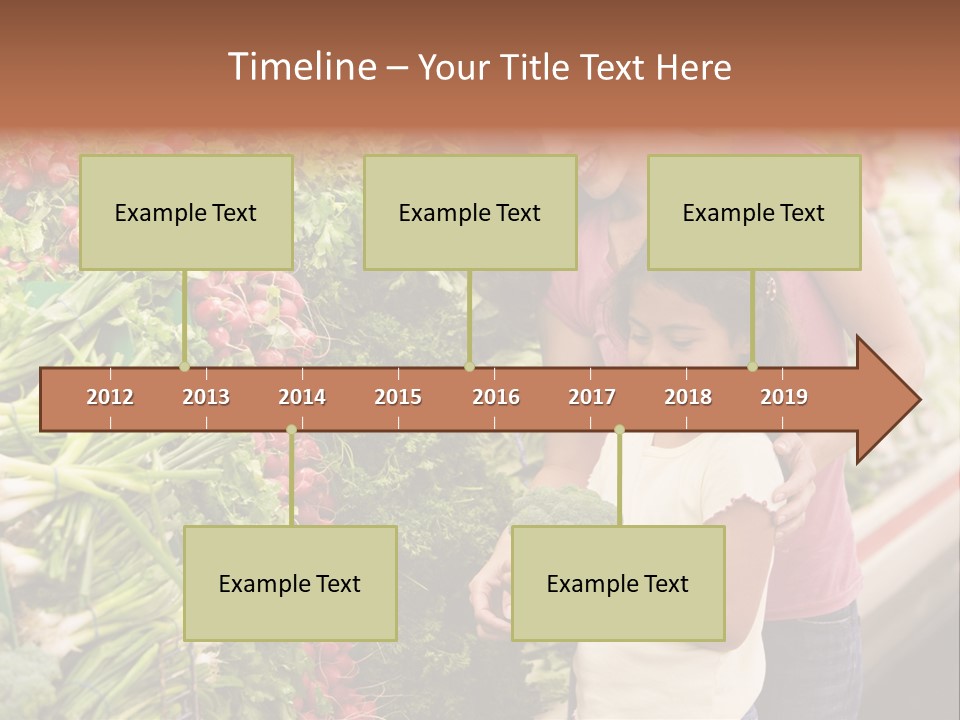 Timeline – Your Title Text Here

Example Text

Example Text

Example Text

2012 2013 2014 2015 2016 2017 2018 2019

Example Text

Example Text